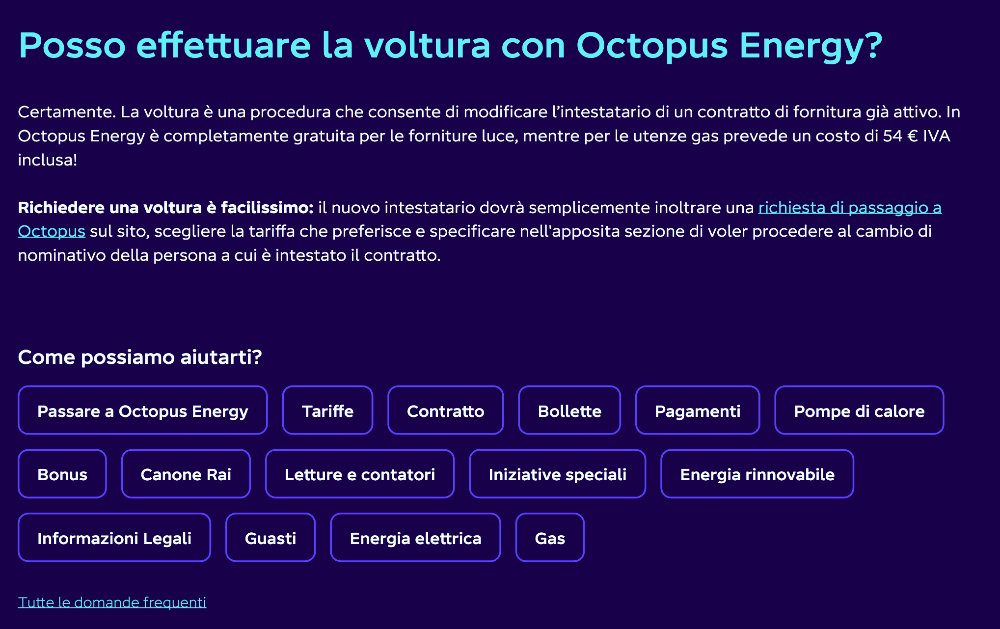 Posso effettuare la voltura con Octopus Energy?

Certamente. La voltura è una procedura che consente di modificare l'intestatario di un contratto di fornitura già attivo. In Octopus Energy è completamente gratuita per le forniture luce, mentre per le utenze gas prevede un costo di 54 € IVA inclusa!

Richiedere una voltura è facilissimo: il nuovo intestatario dovrà semplicemente inoltrare una richiesta di passaggio a Octopus sul sito, scegliere la tariffa che preferisce e specificare nell'apposita sezione di voler procedere al cambio di nominativo della persona a cui è intestato il contratto.

Come possiamo aiutarti?

Passare a Octopus Energy
Tariffe
Contratto
Bollette
Pagamenti
Pompe di calore
Bonus
Canone Rai
Letture e contatori
Iniziative speciali
Energia rinnovabile
Informazioni Legali
Guasti
Energia elettrica
Gas

Tutte le domande frequenti